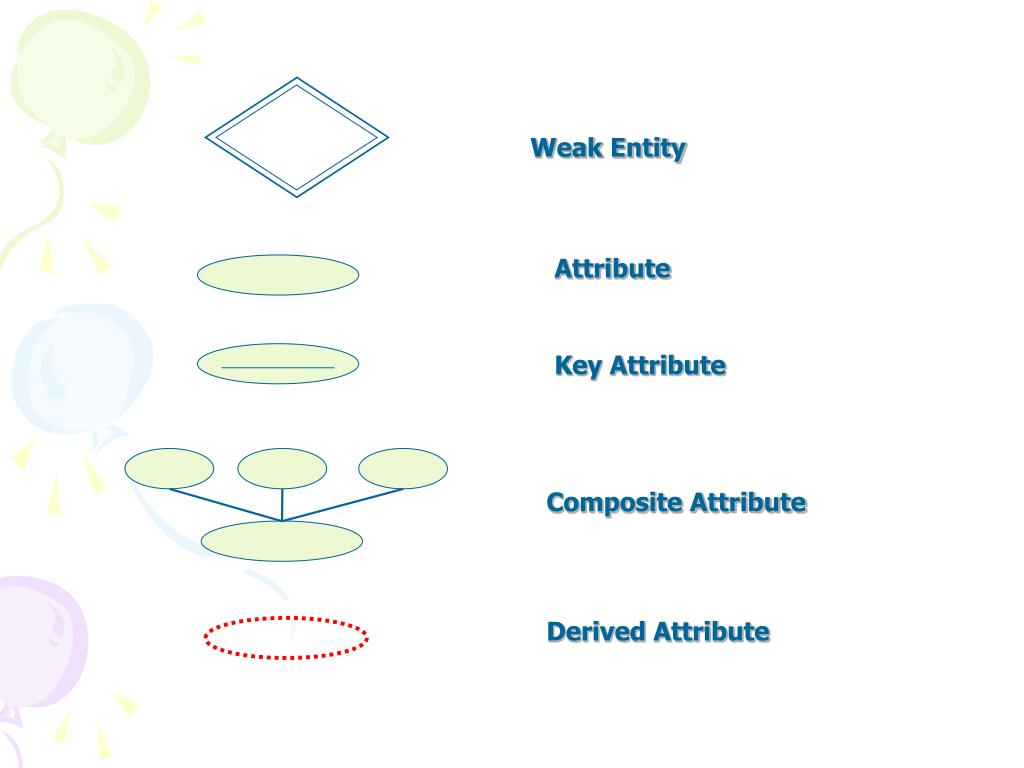 Weak Entity

Attribute

Key Attribute

Composite Attribute

Derived Attribute